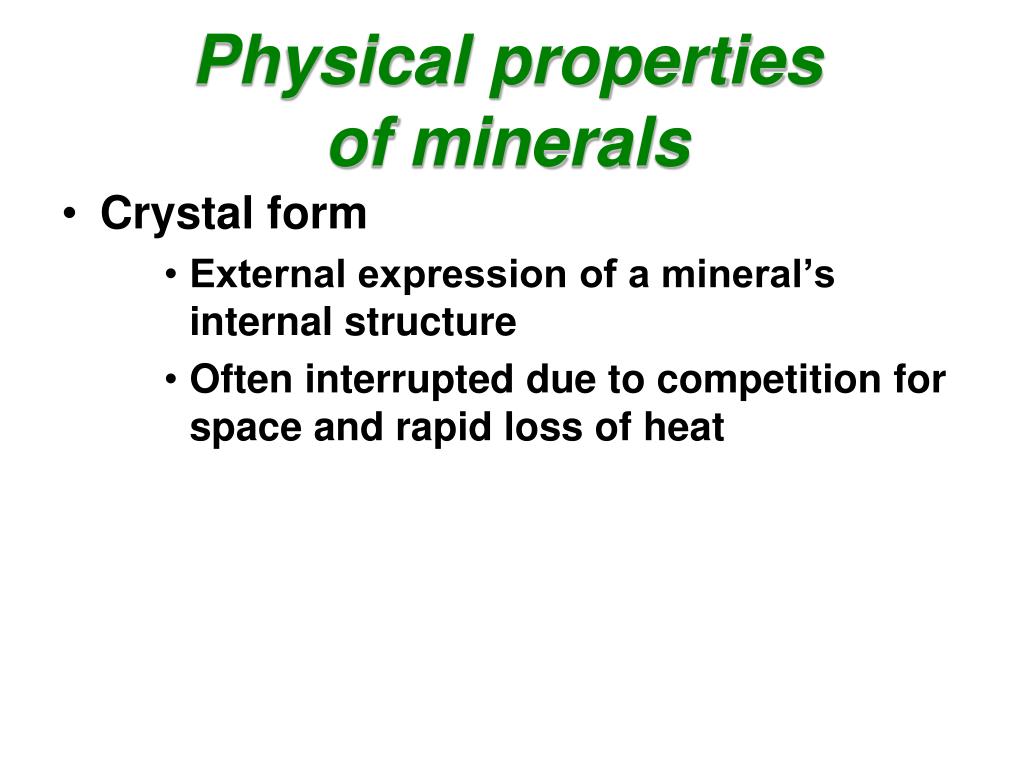 Physical properties of minerals

• Crystal form
  • External expression of a mineral’s internal structure
  • Often interrupted due to competition for space and rapid loss of heat